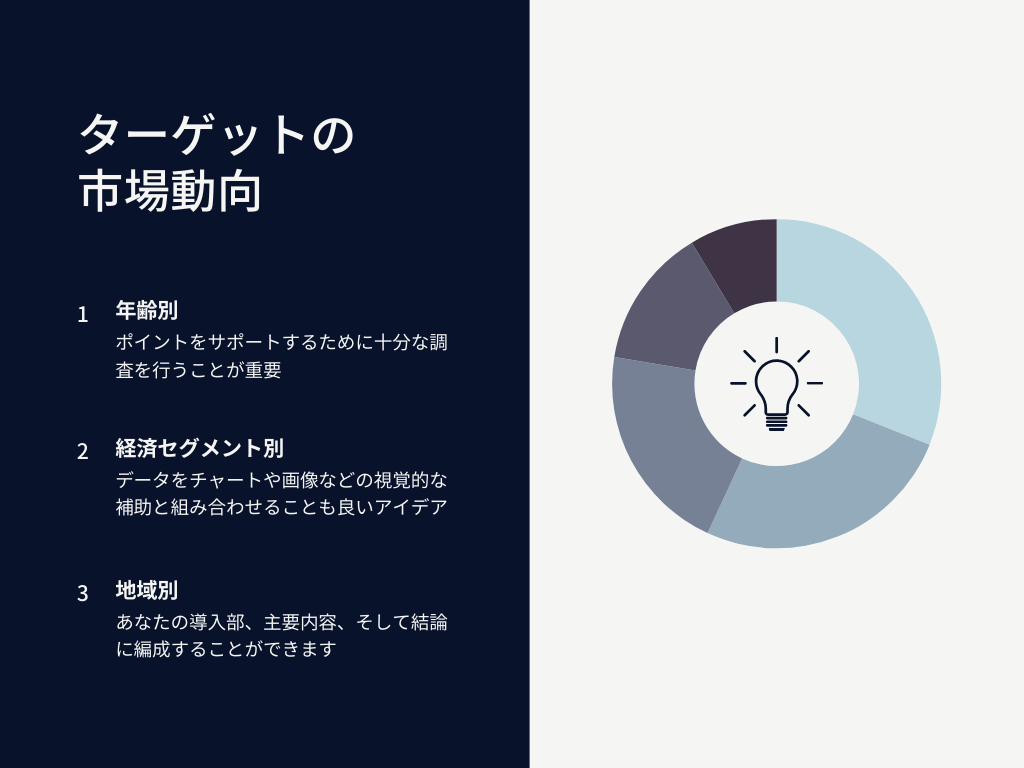 ターゲットの
市場動向

1 年齢別
ポイントをサポートするために十分な調査を行うことが重要

2 経済セグメント別
データをチャートや画像などの視覚的な補助と組み合わせることも良いアイデア

3 地域別
あなたの導入部、主要内容、そして結論に編成することができます